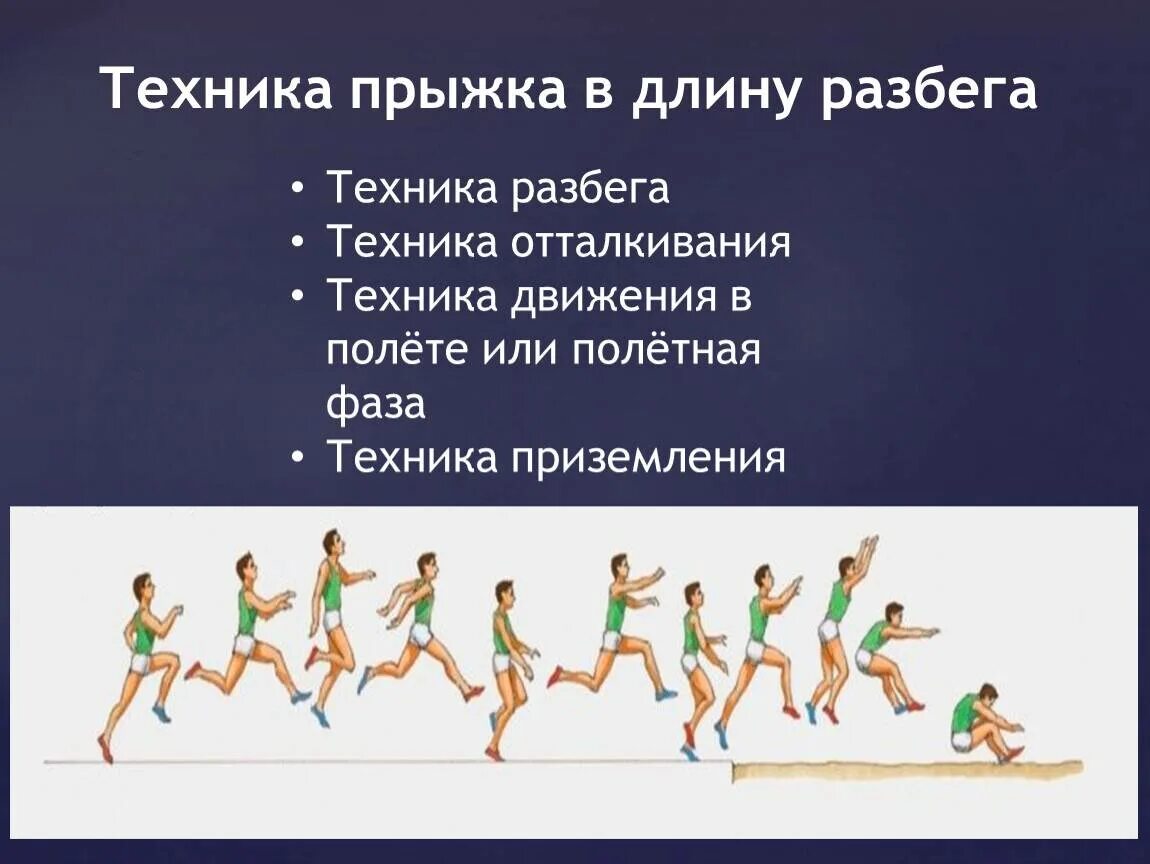 Техника прыжка в длину разбега

• Техника разбега
• Техника отталкивания
• Техника движения в полёте или полётная фаза
• Техника приземления